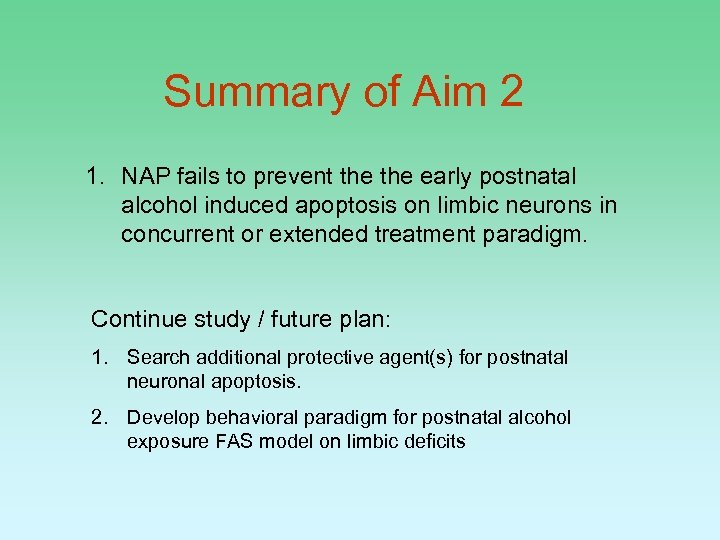 Summary of Aim 2

1. NAP fails to prevent the the early postnatal alcohol induced apoptosis on limbic neurons in concurrent or extended treatment paradigm.

Continue study / future plan:

1. Search additional protective agent(s) for postnatal neuronal apoptosis.

2. Develop behavioral paradigm for postnatal alcohol exposure FAS model on limbic deficits